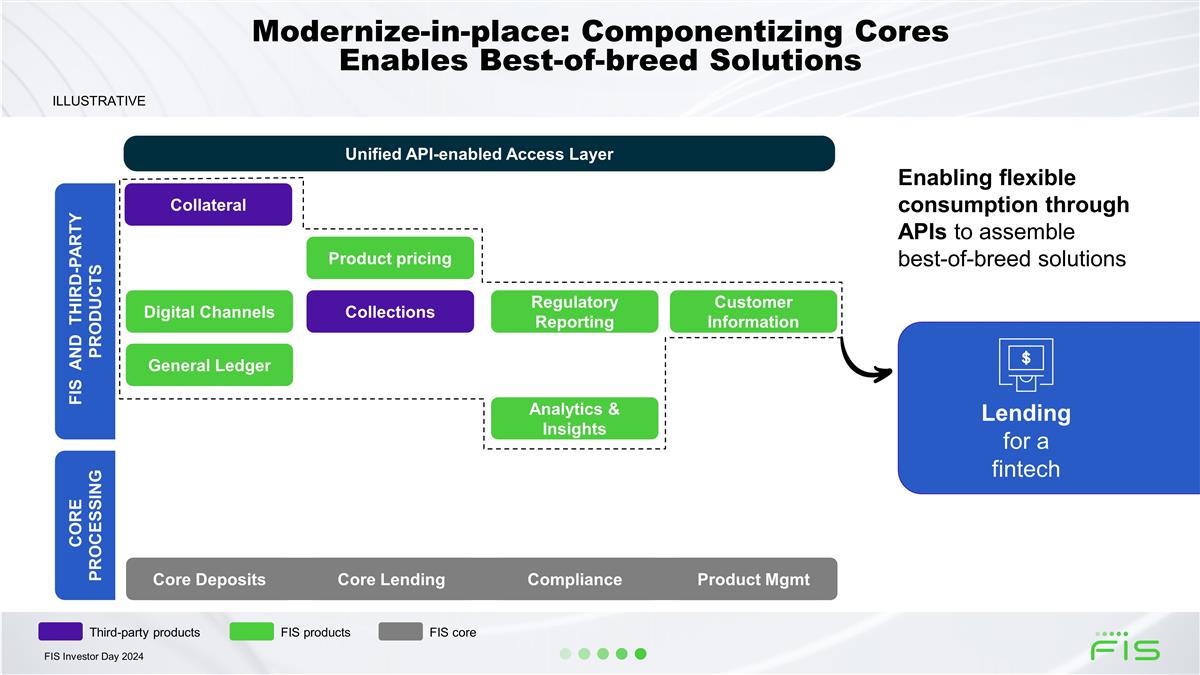 Modernize-in-place: Componentizing Cores Enables Best-of-breed Solutions

ILLUSTRATIVE

Unified API-enabled Access Layer

FIS AND THIRD-PARTY PRODUCTS

Collateral

Product pricing

Digital Channels

Collections

Regulatory Reporting

Customer Information

General Ledger

Analytics & Insights

CORE PROCESSING

Core Deposits

Core Lending

Compliance

Product Mgmt

Enabling flexible consumption through APIs to assemble best-of-breed solutions

$

Lending for a fintech

Third-party products

FIS products

FIS core

FIS Investor Day 2024

FIS